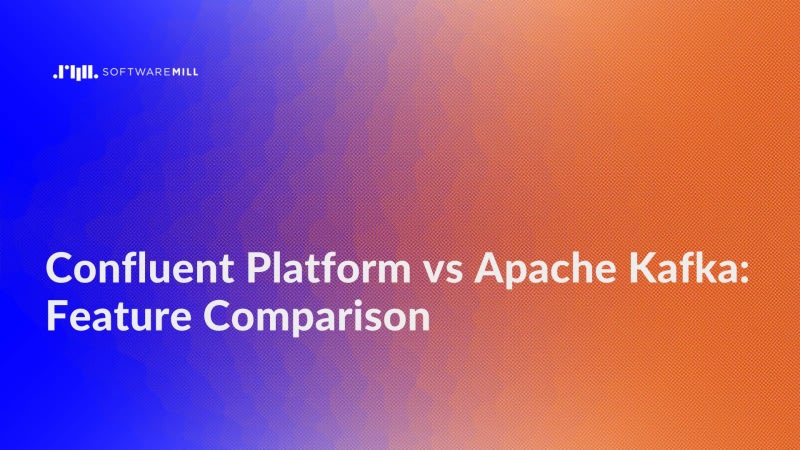 SOFTWAREMILL

Confluent Platform vs Apache Kafka: Feature Comparison